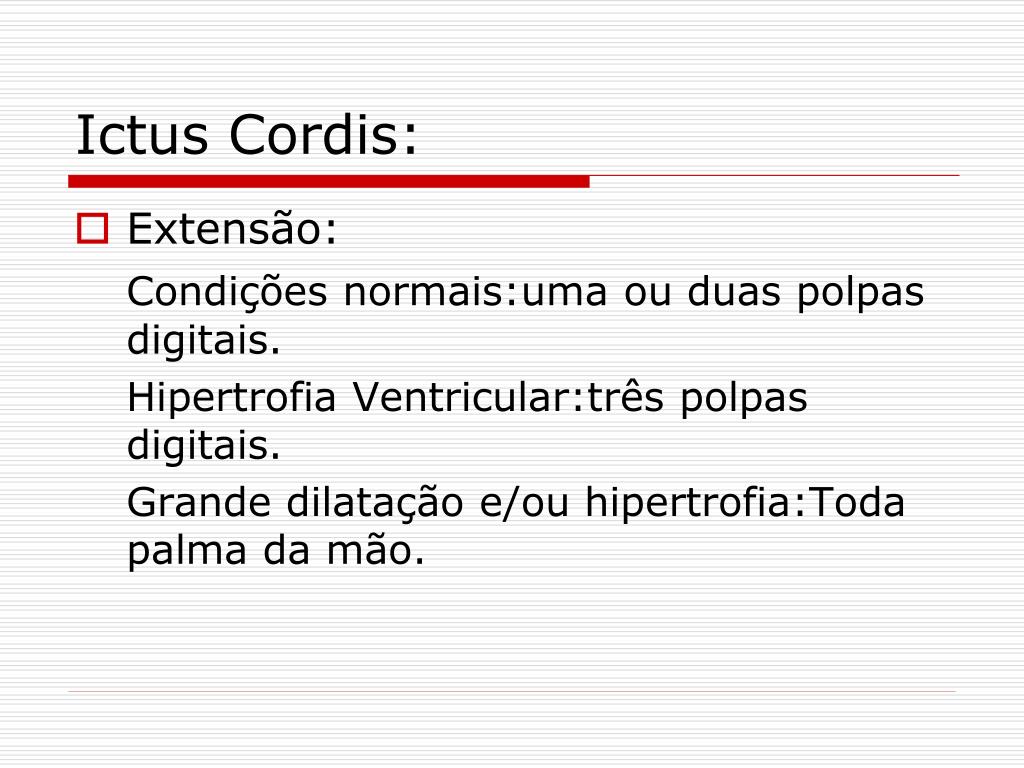 Ictus Cordis:

Extensão:

Condições normais:uma ou duas polpas digitais.

Hipertrofia Ventricular:três polpas digitais.

Grande dilatação e/ou hipertrofia:Toda palma da mão.